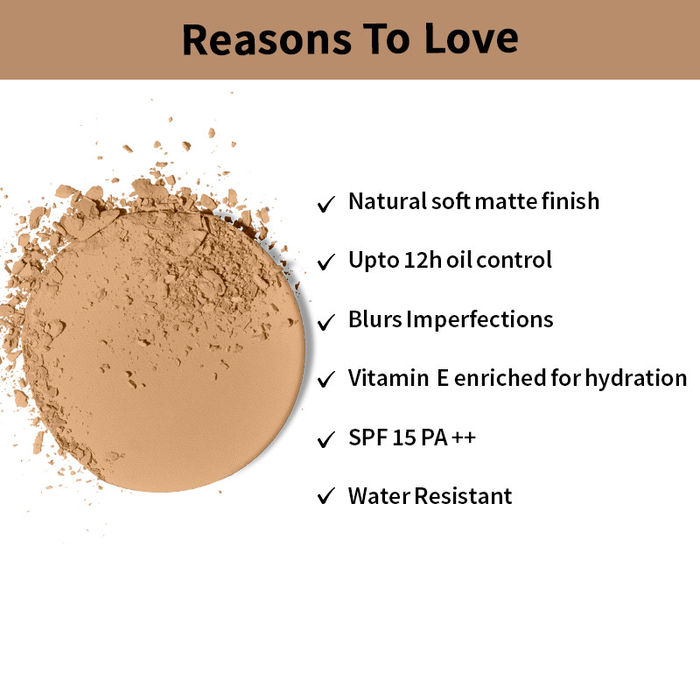 Reasons To Love

✓ Natural soft matte finish

✓ Upto 12h oil control

✓ Blurs Imperfections

✓ Vitamin E enriched for hydration

✓ SPF 15 PA ++

✓ Water Resistant